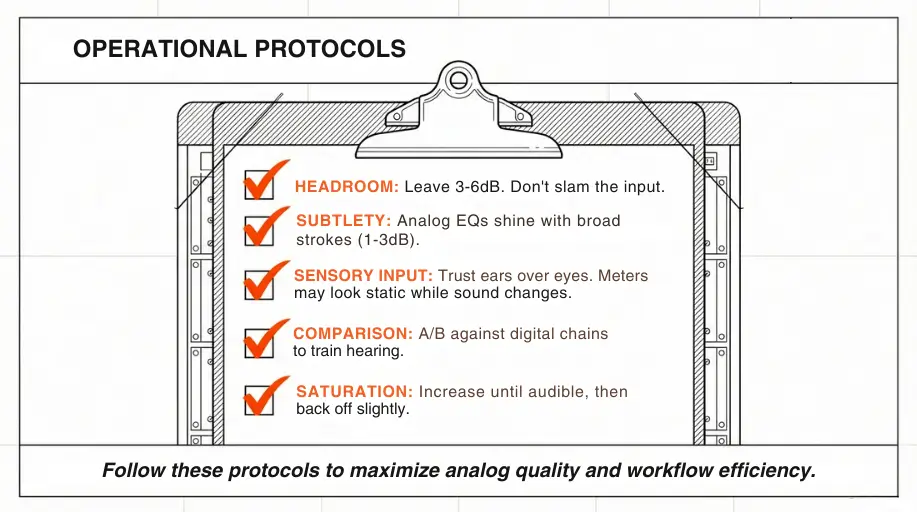 OPERATIONAL PROTOCOLS

HEADROOM: Leave 3-6dB. Don't slam the input.

SUBTLETY: Analog EQs shine with broad strokes (1-3dB).

SENSORY INPUT: Trust ears over eyes. Meters may look static while sound changes.

COMPARISON: A/B against digital chains to train hearing.

SATURATION: Increase until audible, then back off slightly.

Follow these protocols to maximize analog quality and workflow efficiency.